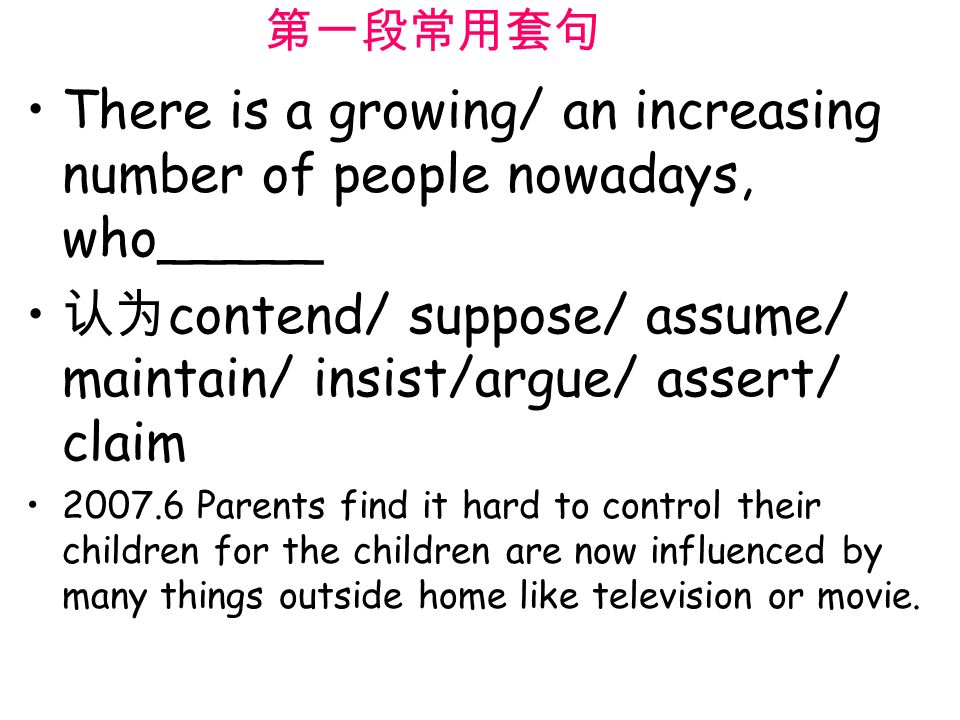 第一段常用套句

• There is a growing/ an increasing number of people nowadays, who_____

• 认为contend/ suppose/ assume/ maintain/ insist/argue/ assert/ claim

• 2007.6 Parents find it hard to control their children for the children are now influenced by many things outside home like television or movie.